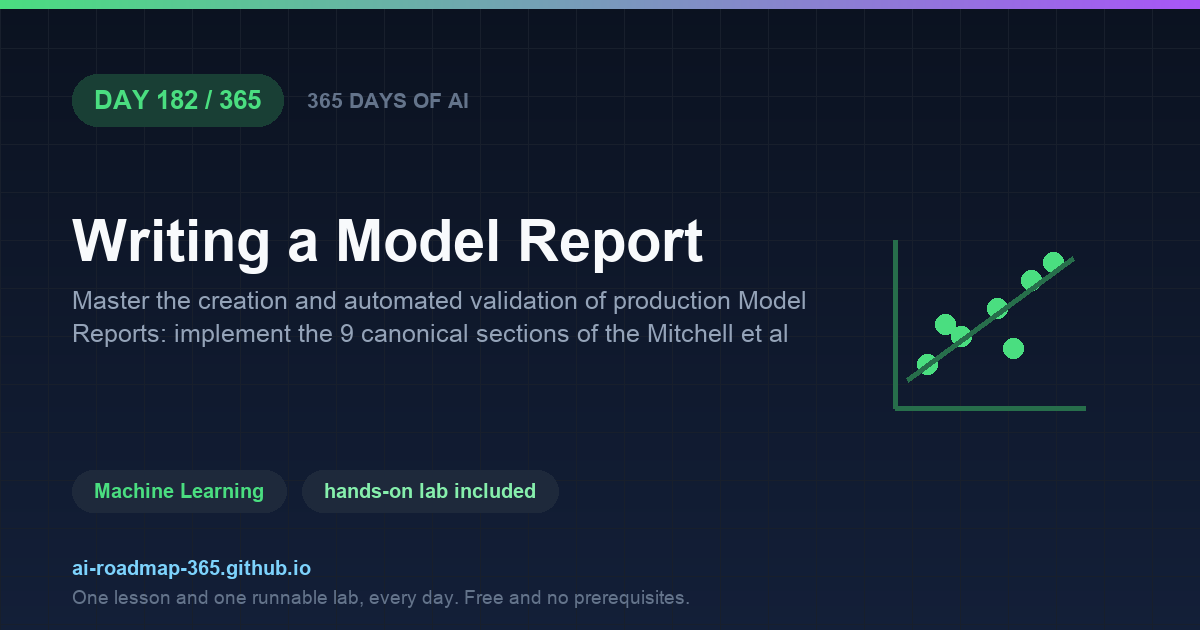 DAY 182 / 365

365 DAYS OF AI

Writing a Model Report

Master the creation and automated validation of production Model Reports: implement the 9 canonical sections of the Mitchell et al

Machine Learning

hands-on lab included

ai-roadmap-365.github.io

One lesson and one runnable lab, every day. Free and no prerequisites.